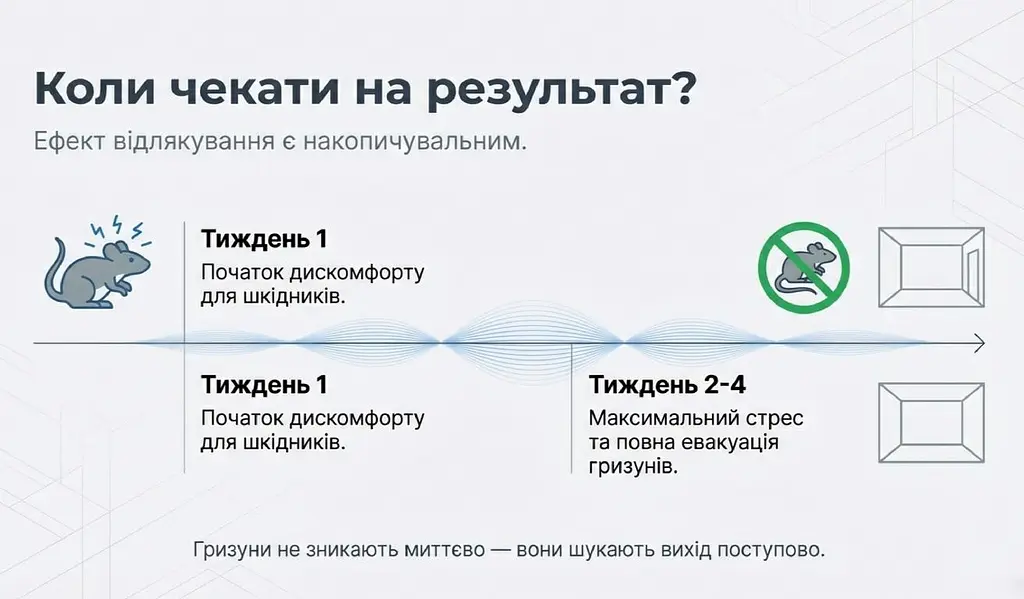 Коли чекати на результат?

Ефект відлякування є накопичувальним.

Тиждень 1
Початок дискомфорту для шкідників.

Тиждень 1
Початок дискомфорту для шкідників.

Тиждень 2-4
Максимальний стрес та повна евакуація гризунів.

Гризуни не зникають миттєво — вони шукають вихід поступово.